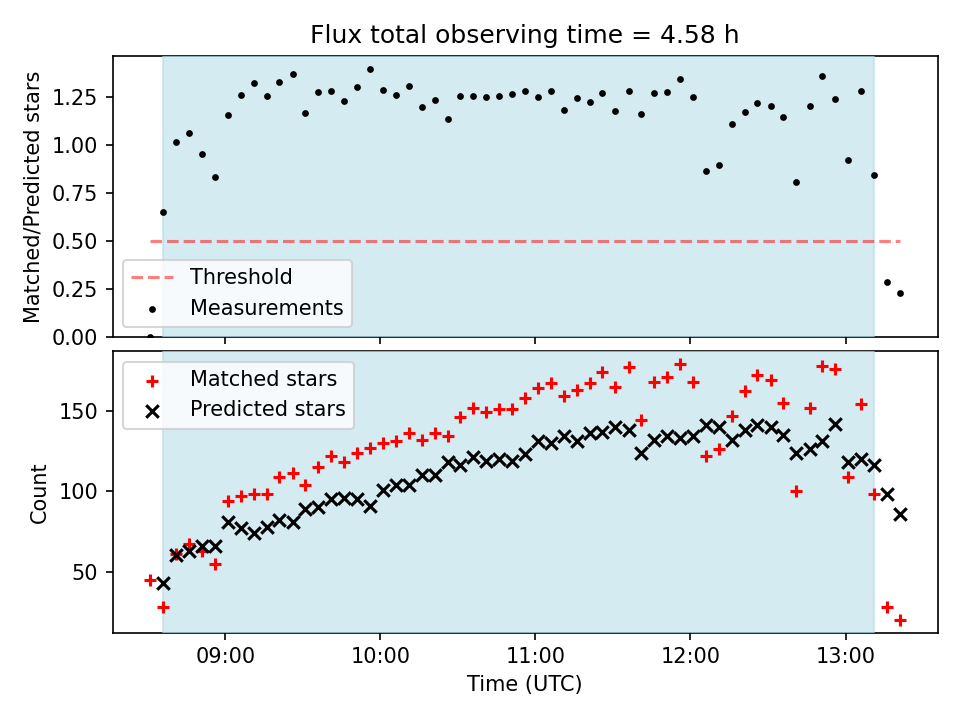 Flux total observing time = 4.58 h

Matched/Predicted stars

1.25
1.00
0.75
0.50
0.25
0.00

Threshold
Measurements

Matched stars
Predicted stars

Count

150
100
50

09:00
10:00
11:00
12:00
13:00

Time (UTC)